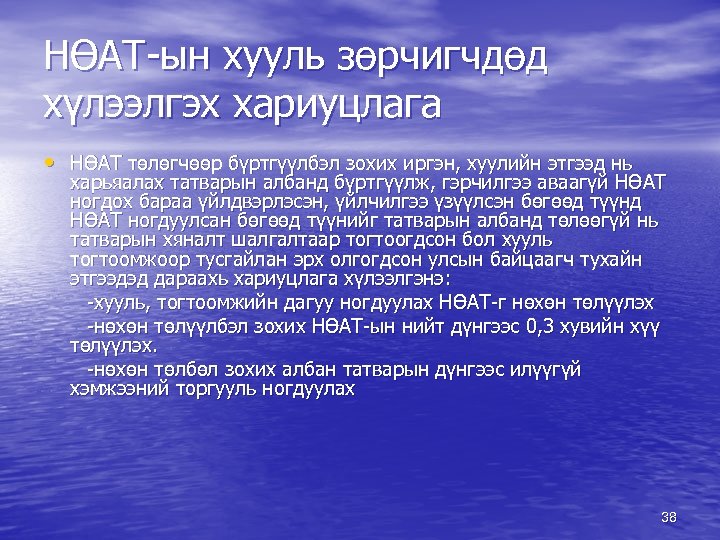 НӨАТ-ын хууль зөрчигчдөд хүлээлгэх хариуцлага

• НӨАТ төлөгчөөр бүртгүүлбэл зохих иргэн, хуулийн этгээд нь харьяалах татварын албанд бүртгүүлж, гэрчилгээ аваагүй НӨАТ ногдох бараа үйлдвэрлэсэн, үйлчилгээ үзүүлсэн бөгөөд түүнд НӨАТ ногдуулсан бөгөөд түүнийг татварын албанд төлөөгүй нь татварын хяналт шалгалтаар тогтоогдсон бол хууль тогтоомжоор тусгайлан эрх олгогдсон улсын байцаагч тухайн этгээдэд дараахь хариуцлага хүлээлгэнэ:

-хууль, тогтоомжийн дагуу ногдуулах НӨАТ-г нөхөн төлүүлэх

-нөхөн төлүүлбэл зохих НӨАТ-ын нийт дүнгээс 0,3 хувийн хүү төлүүлэх.

-нөхөн төлбөл зохих албан татварын дүнгээс илүүгүй хэмжээний торгууль ногдуулах

38